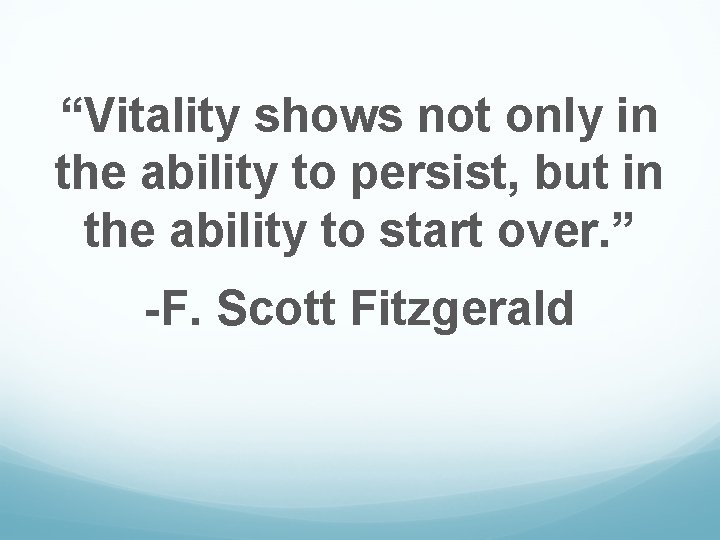 “Vitality shows not only in the ability to persist, but in the ability to start over.”

-F. Scott Fitzgerald